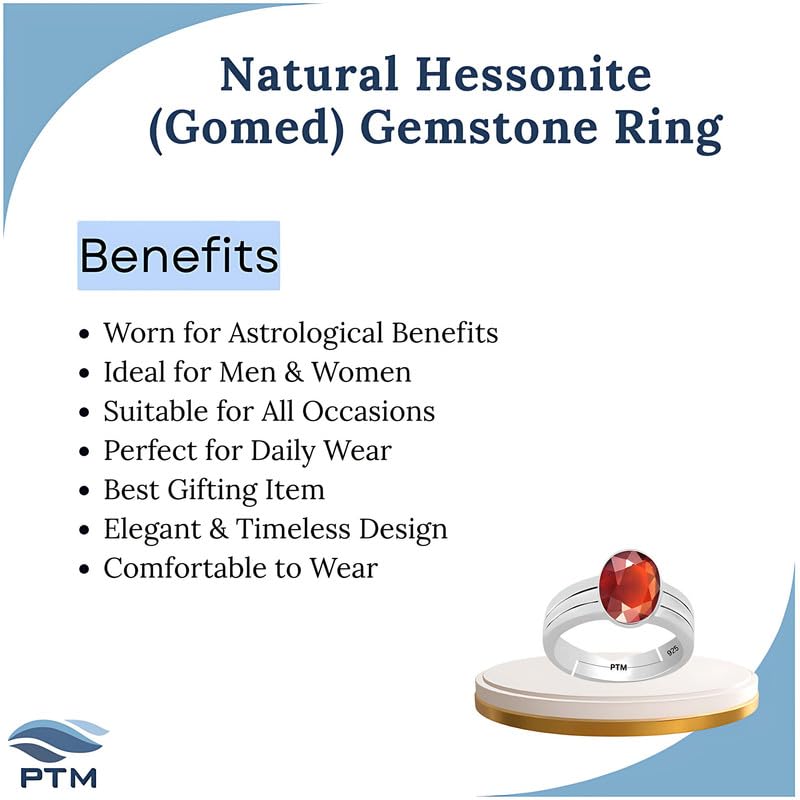 Natural Hessonite (Gomed) Gemstone Ring

Benefits

• Worn for Astrological Benefits
• Ideal for Men & Women
• Suitable for All Occasions
• Perfect for Daily Wear
• Best Gifting Item
• Elegant & Timeless Design
• Comfortable to Wear

PTM
925

PTM